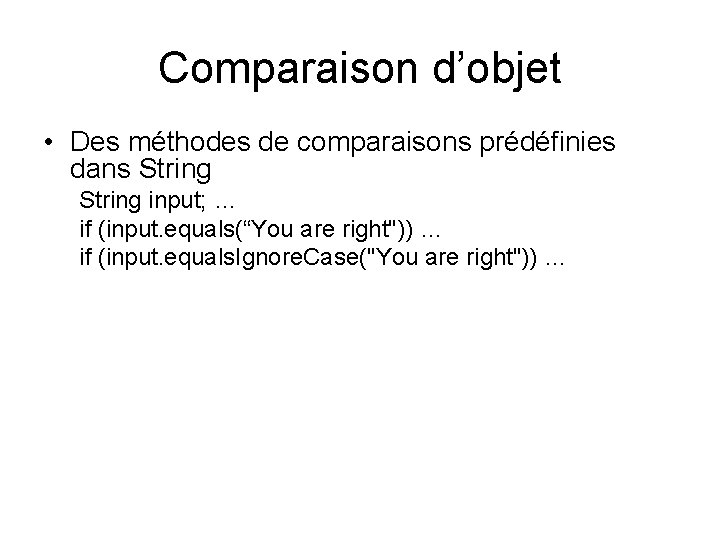 Comparaison d’objet

• Des méthodes de comparaisons prédéfinies dans String

String input; …
if (input.equals(“You are right")) …
if (input.equalsIgnoreCase("You are right")) …